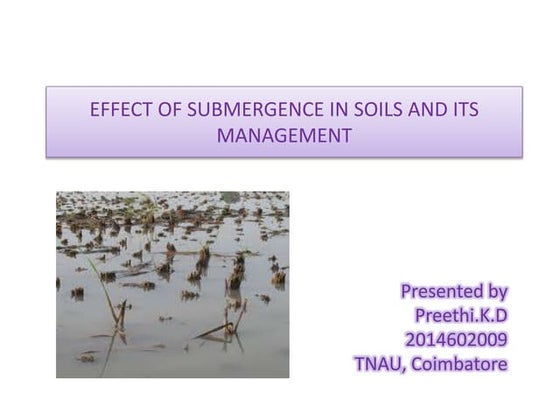 EFFECT OF SUBMERGENCE IN SOILS AND ITS MANAGEMENT

Presented by
Preethi.K.D
2014602009
TNAU, Coimbatore